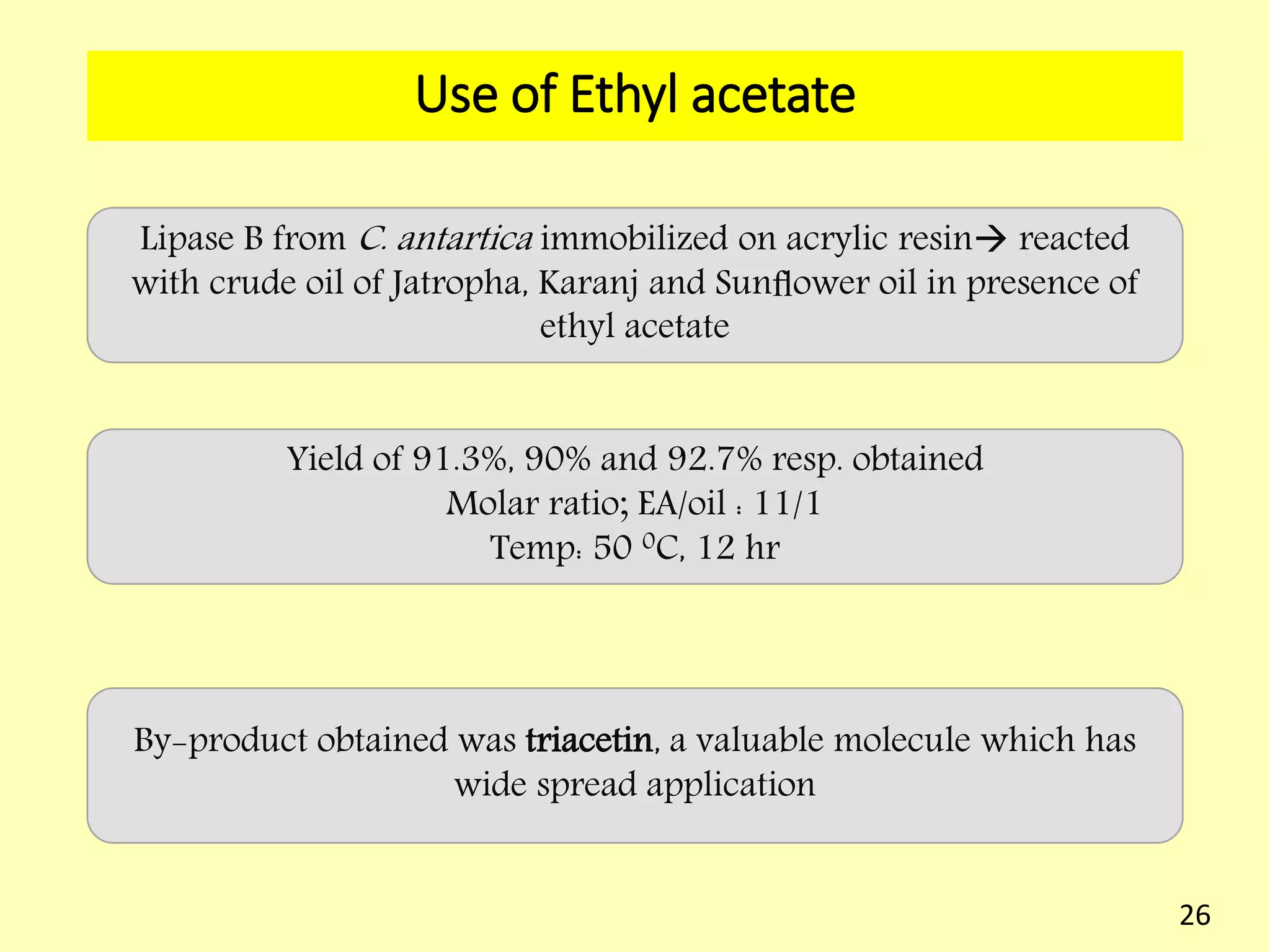 Use of Ethyl acetate

Lipase B from C. antartica immobilized on acrylic resin→ reacted with crude oil of Jatropha, Karanj and Sunflower oil in presence of ethyl acetate

Yield of 91.3%, 90% and 92.7% resp. obtained
Molar ratio; EA/oil : 11/1
Temp: 50 $^0$C, 12 hr

By-product obtained was triacetin, a valuable molecule which has wide spread application

26